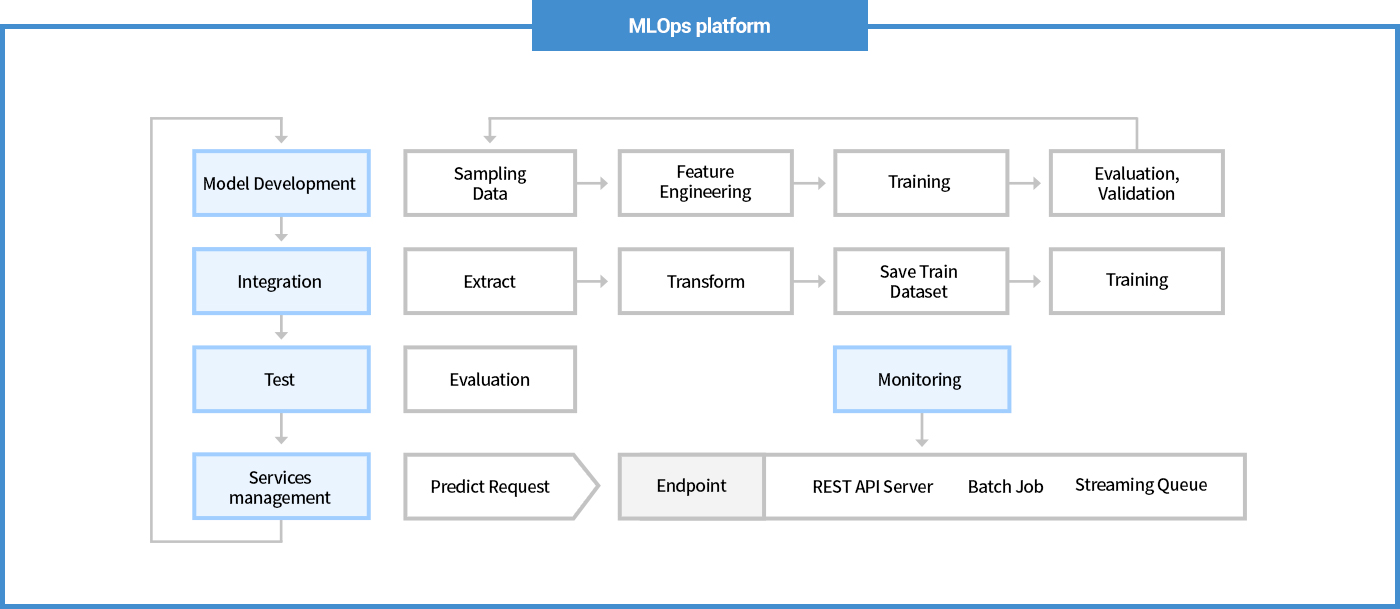 MLOps platform

Model Development

Sampling Data

Feature Engineering

Training

Evaluation, Validation

Integration

Extract

Transform

Save Train Dataset

Training

Test

Evaluation

Monitoring

Services management

Predict Request

Endpoint

REST API Server

Batch Job

Streaming Queue